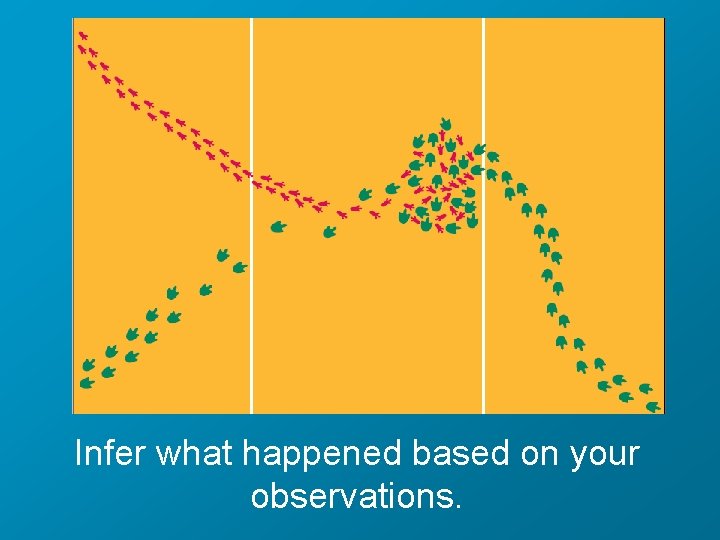 Infer what happened based on your observations.